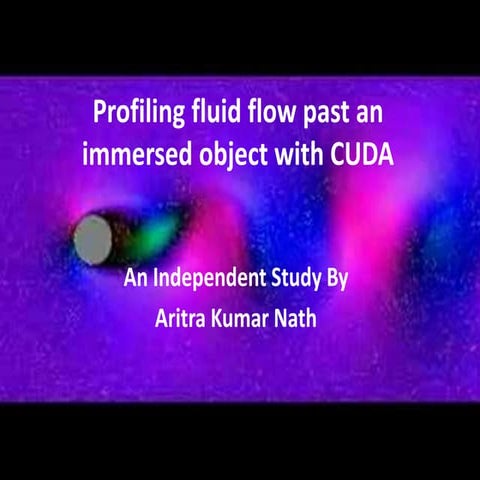 Profiling fluid flow past an immersed object with CUDA

An Independent Study By
Aritra Kumar Nath